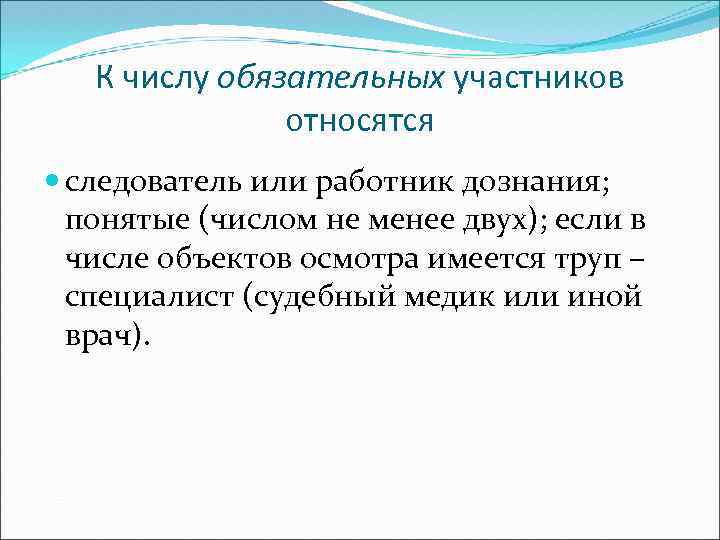 К числу обязательных участников относятся

следователь или работник дознания; понятые (числом не менее двух); если в числе объектов осмотра имеется труп – специалист (судебный медик или иной врач).